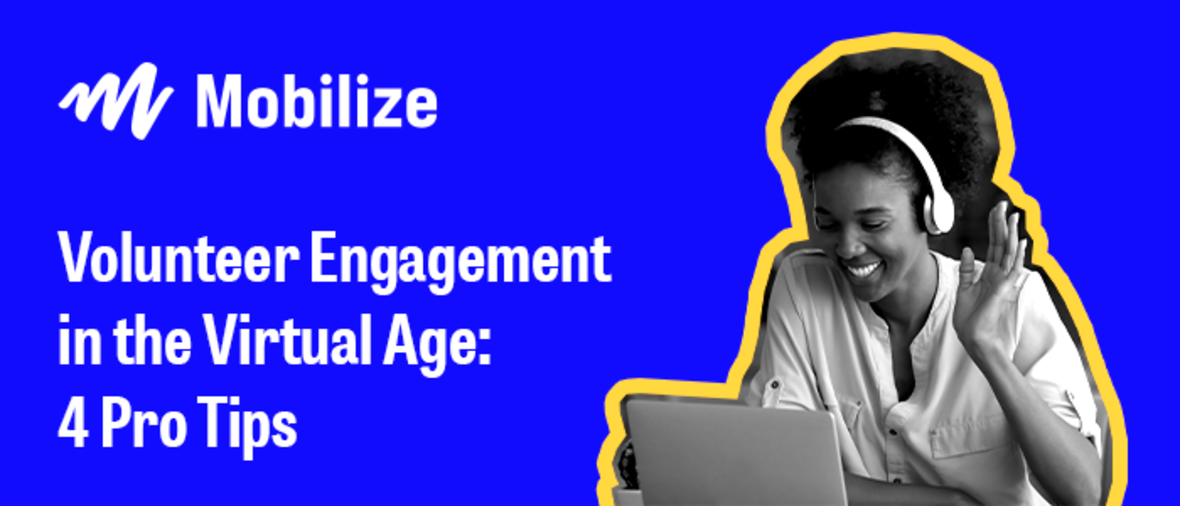 Mobilize

Volunteer Engagement in the Virtual Age: 4 Pro Tips